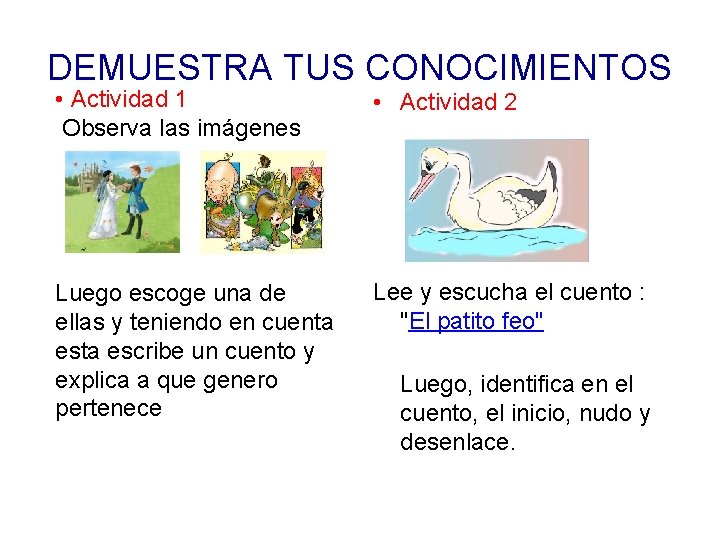 DEMUESTRA TUS CONOCIMIENTOS

• Actividad 1

Observa las imágenes

Luego escoge una de ellas y teniendo en cuenta esta escribe un cuento y explica a que genero pertenece

• Actividad 2

Lee y escucha el cuento : "El patito feo"

Luego, identifica en el cuento, el inicio, nudo y desenlace.